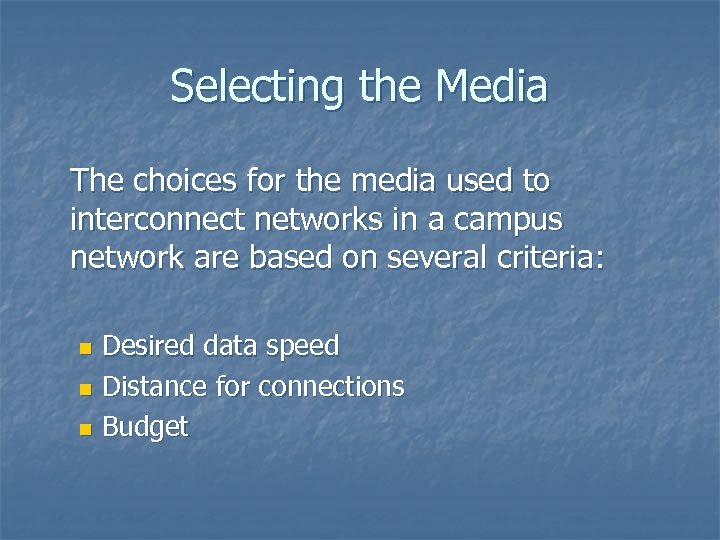 Selecting the Media

The choices for the media used to interconnect networks in a campus network are based on several criteria:

- Desired data speed
- Distance for connections
- Budget